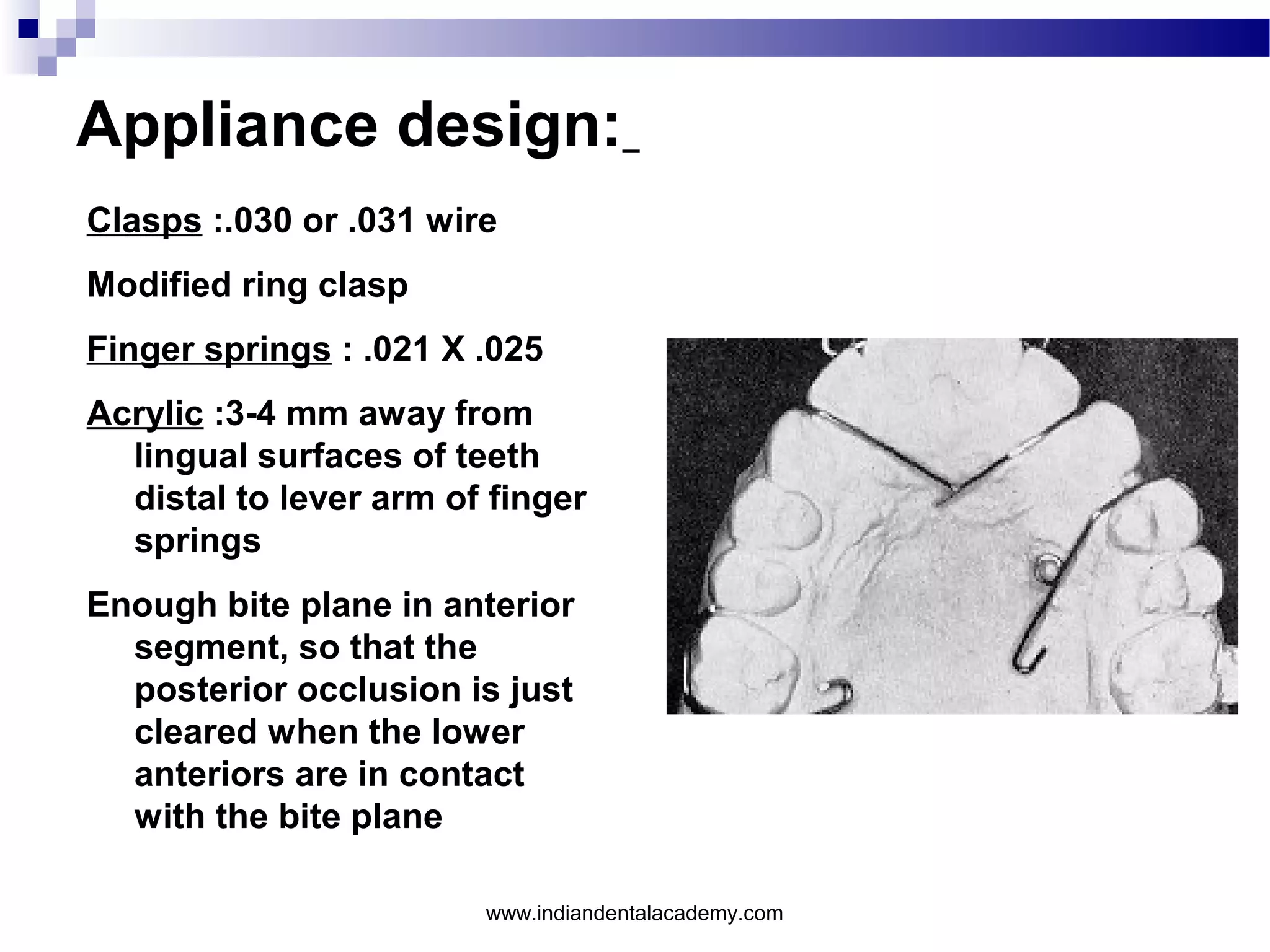 Appliance design:_

Clasps :.030 or .031 wire

Modified ring clasp

Finger springs : .021 X .025

Acrylic :3-4 mm away from lingual surfaces of teeth distal to lever arm of finger springs

Enough bite plane in anterior segment, so that the posterior occlusion is just cleared when the lower anteriors are in contact with the bite plane

www.indiandentalacademy.com